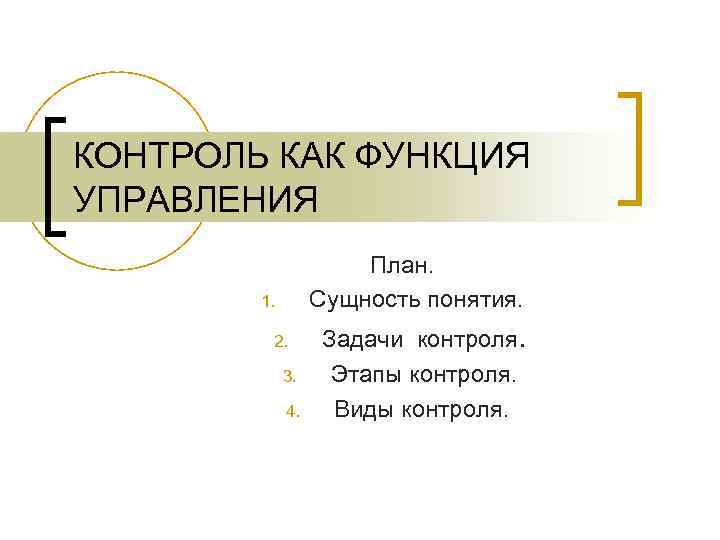 КОНТРОЛЬ КАК ФУНКЦИЯ УПРАВЛЕНИЯ

План.

1. Сущность понятия.
2. Задачи контроля.
3. Этапы контроля.
4. Виды контроля.